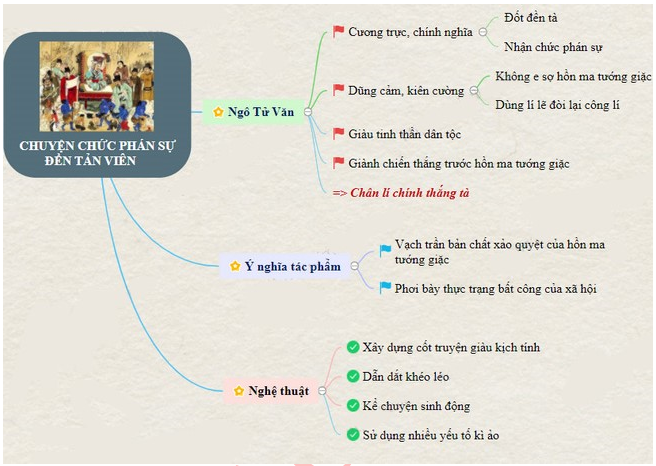 CHUYỆN CHỨC PHÁN SỰ ĐỀN TẢN VIÊN

Ngô Tử Văn

Cương trực, chính nghĩa

Đốt đền tà

Nhận chức phán sự

Dũng cảm, kiên cường

Không e sợ hồn ma tướng giặc

Dùng lí lẽ đòi lại công lí

Giàu tinh thần dân tộc

Giành chiến thắng trước hồn ma tướng giặc

=> Chân lí chính thắng tà

Ý nghĩa tác phẩm

Vạch trần bản chất xảo quyệt của hồn ma tướng giặc

Phơi bày thực trạng bất công của xã hội

Nghệ thuật

Xây dựng cốt truyện giàu kịch tính

Dẫn dắt khéo léo

Kể chuyện sinh động

Sử dụng nhiều yếu tố kì ảo